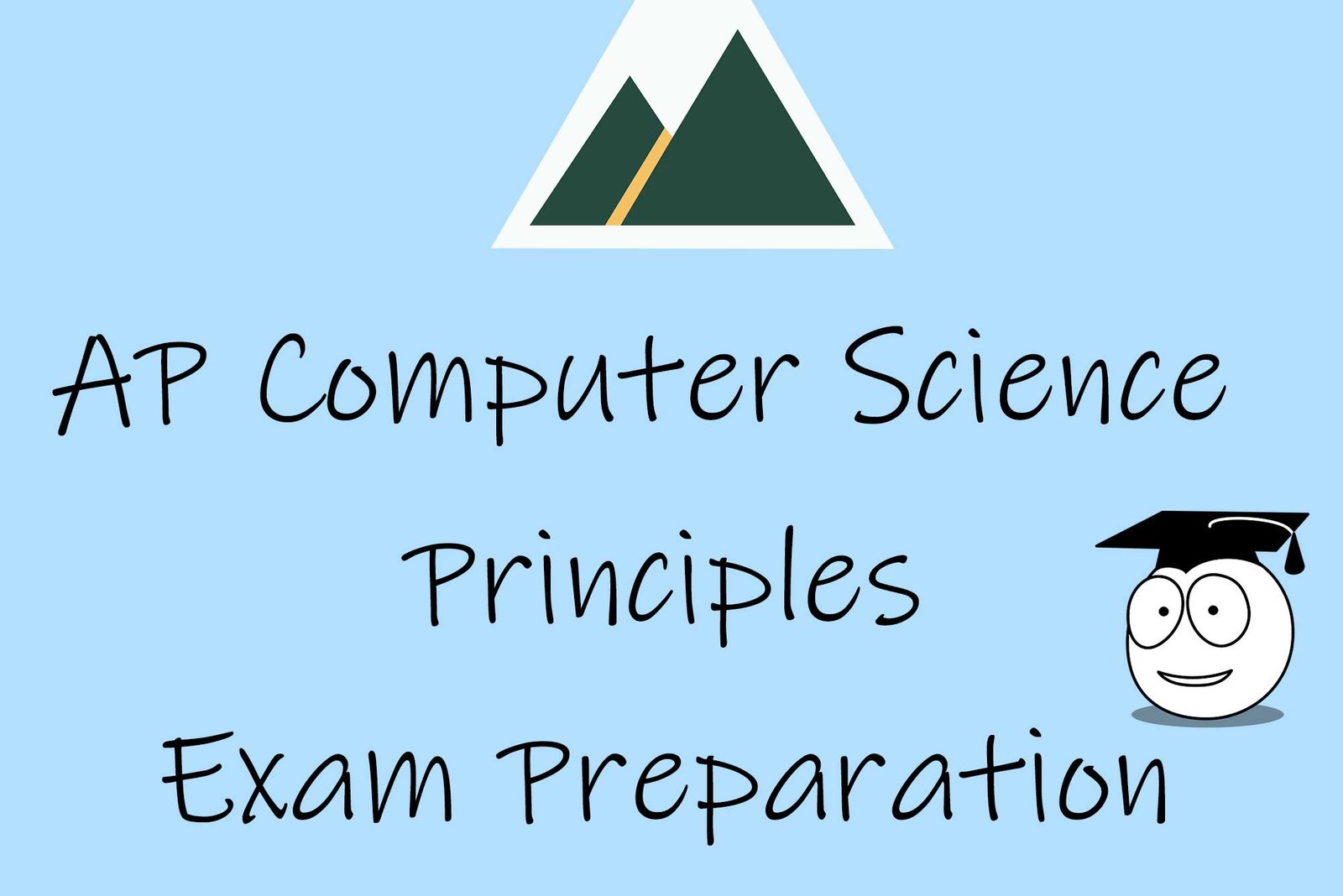 AP Computer Science
Principles
Exam Preparation